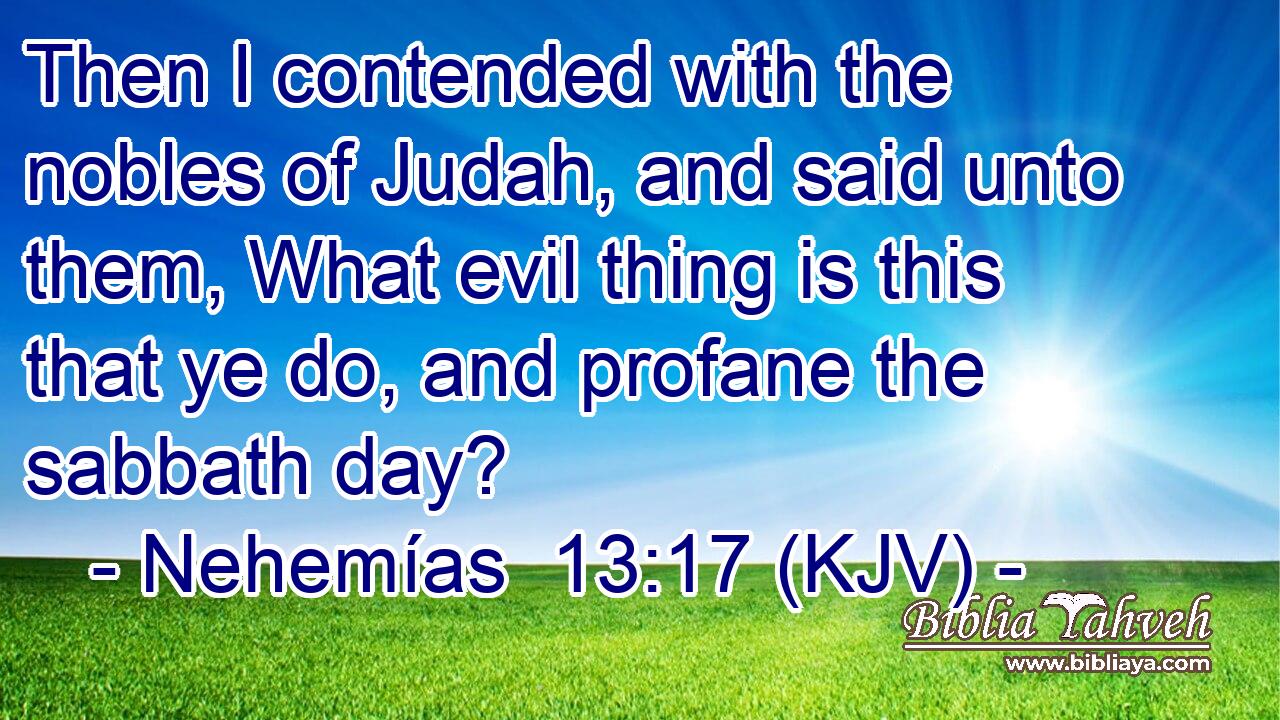 Then I contended with the nobles of Judah, and said unto them, What evil thing is this that ye do, and profane the sabbath day?

- Nehemías 13:17 (KJV) -

Biblia Yahveh
www.bibliaya.com